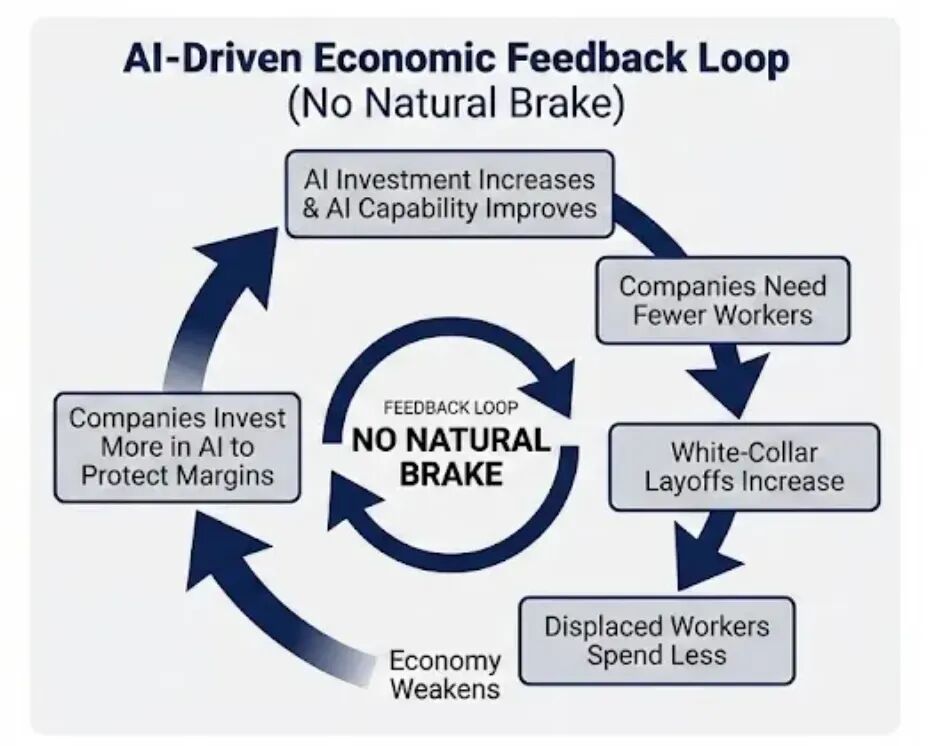 AI-Driven Economic Feedback Loop
(No Natural Brake)

AI Investment Increases & AI Capability Improves

Companies Need Fewer Workers

White-Collar Layoffs Increase

Displaced Workers Spend Less

Economy Weakens

Companies Invest More in AI to Protect Margins

FEEDBACK LOOP
NO NATURAL BRAKE